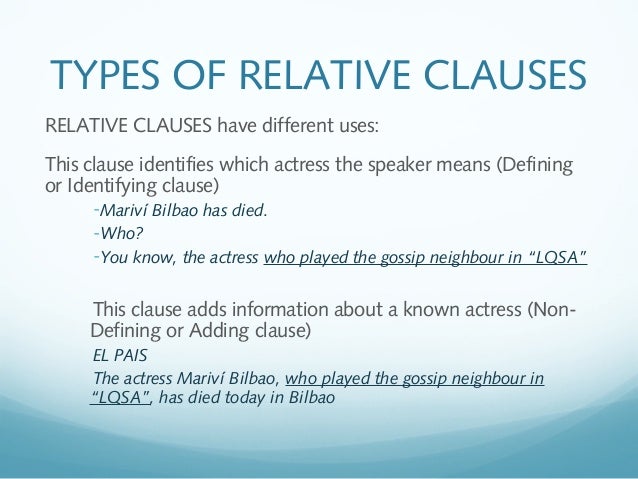 TYPES OF RELATIVE CLAUSES

RELATIVE CLAUSES have different uses:

This clause identifies which actress the speaker means (Defining or Identifying clause)

-Mariví Bilbao has died.
-Who?
-You know, the actress who played the gossip neighbour in "LQSA"

This clause adds information about a known actress (Non-Defining or Adding clause)

EL PAIS
The actress Mariví Bilbao, who played the gossip neighbour in "LQSA", has died today in Bilbao